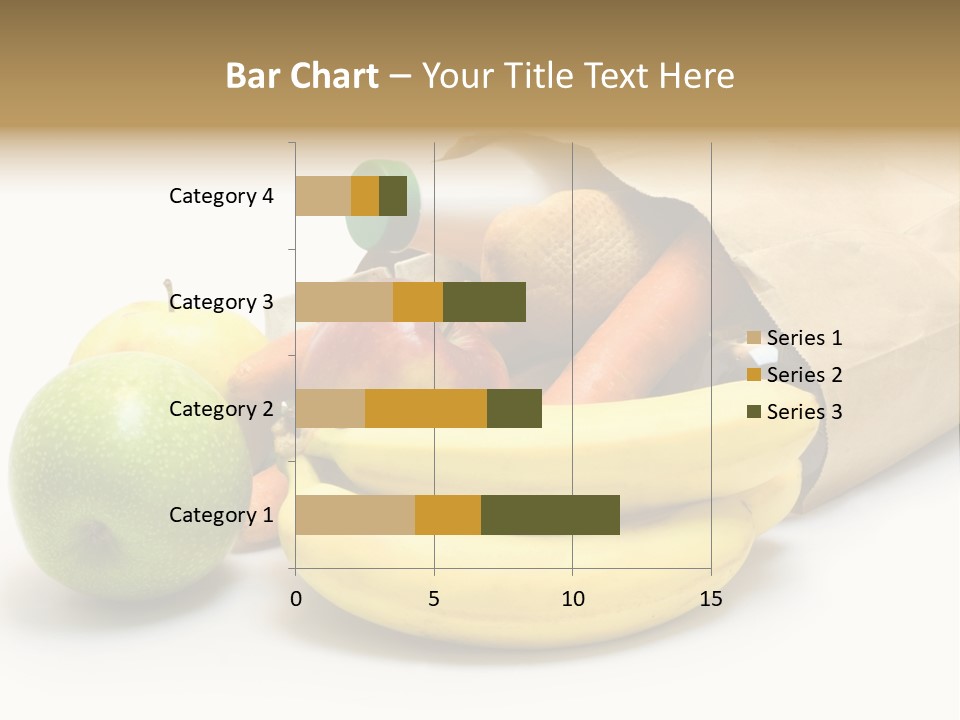 Bar Chart – Your Title Text Here

Category 4
Category 3
Category 2
Category 1

0
5
10
15

Series 1
Series 2
Series 3